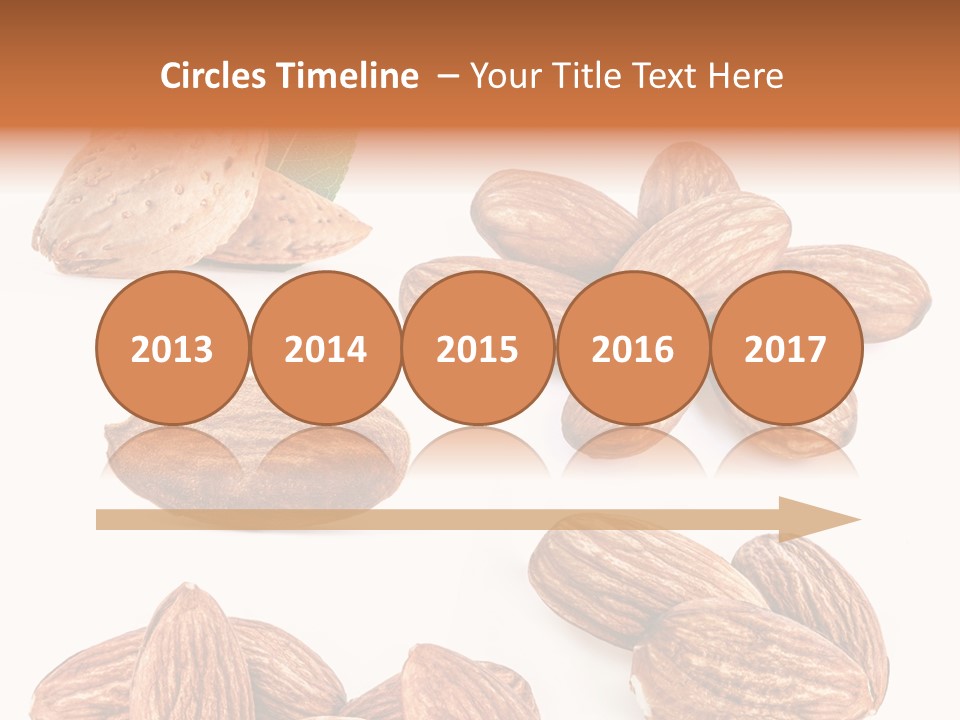 Circles Timeline – Your Title Text Here

2013 2014 2015 2016 2017